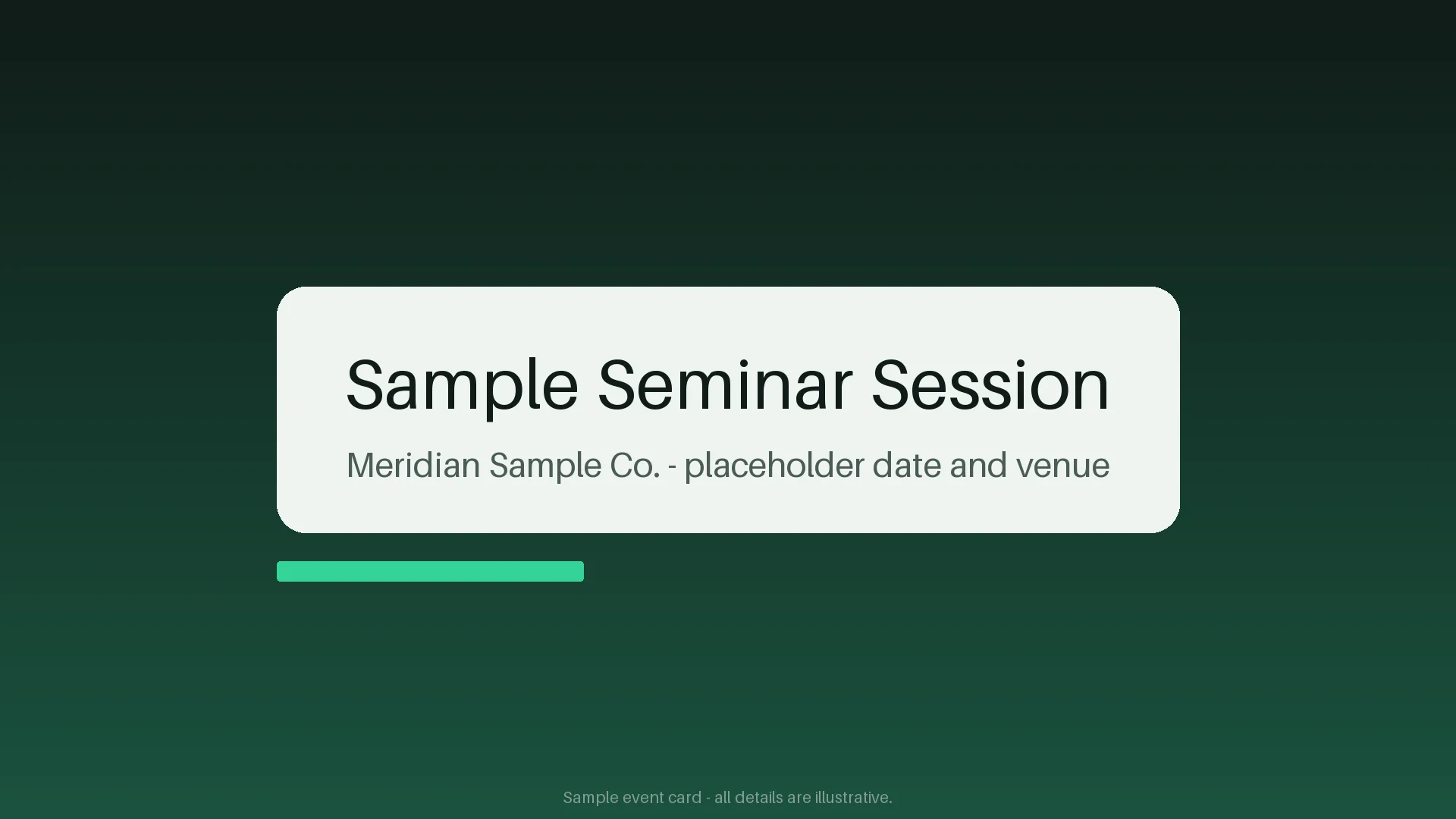 Sample Seminar Session

Meridian Sample Co. - placeholder date and venue

Sample event card - all details are illustrative.